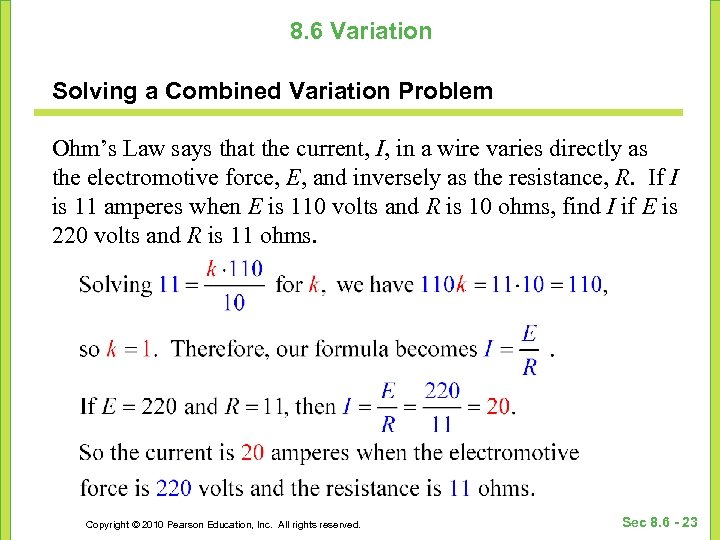 8.6 Variation

Solving a Combined Variation Problem

Ohm's Law says that the current, $I$, in a wire varies directly as the electromotive force, $E$, and inversely as the resistance, $R$. If $I$ is 11 amperes when $E$ is 110 volts and $R$ is 10 ohms, find $I$ if $E$ is 220 volts and $R$ is 11 ohms.

Solving $11 = \frac{k \cdot 110}{10}$ for $k$, we have $110k = 11 \cdot 10 = 110$,

so $k = 1$. Therefore, our formula becomes $I = \frac{E}{R}$ .

If $E = 220$ and $R = 11$, then $I = \frac{E}{R} = \frac{220}{11} = 20$.

So the current is 20 amperes when the electromotive force is 220 volts and the resistance is 11 ohms.

Copyright © 2010 Pearson Education, Inc. All rights reserved.

Sec 8.6 - 23